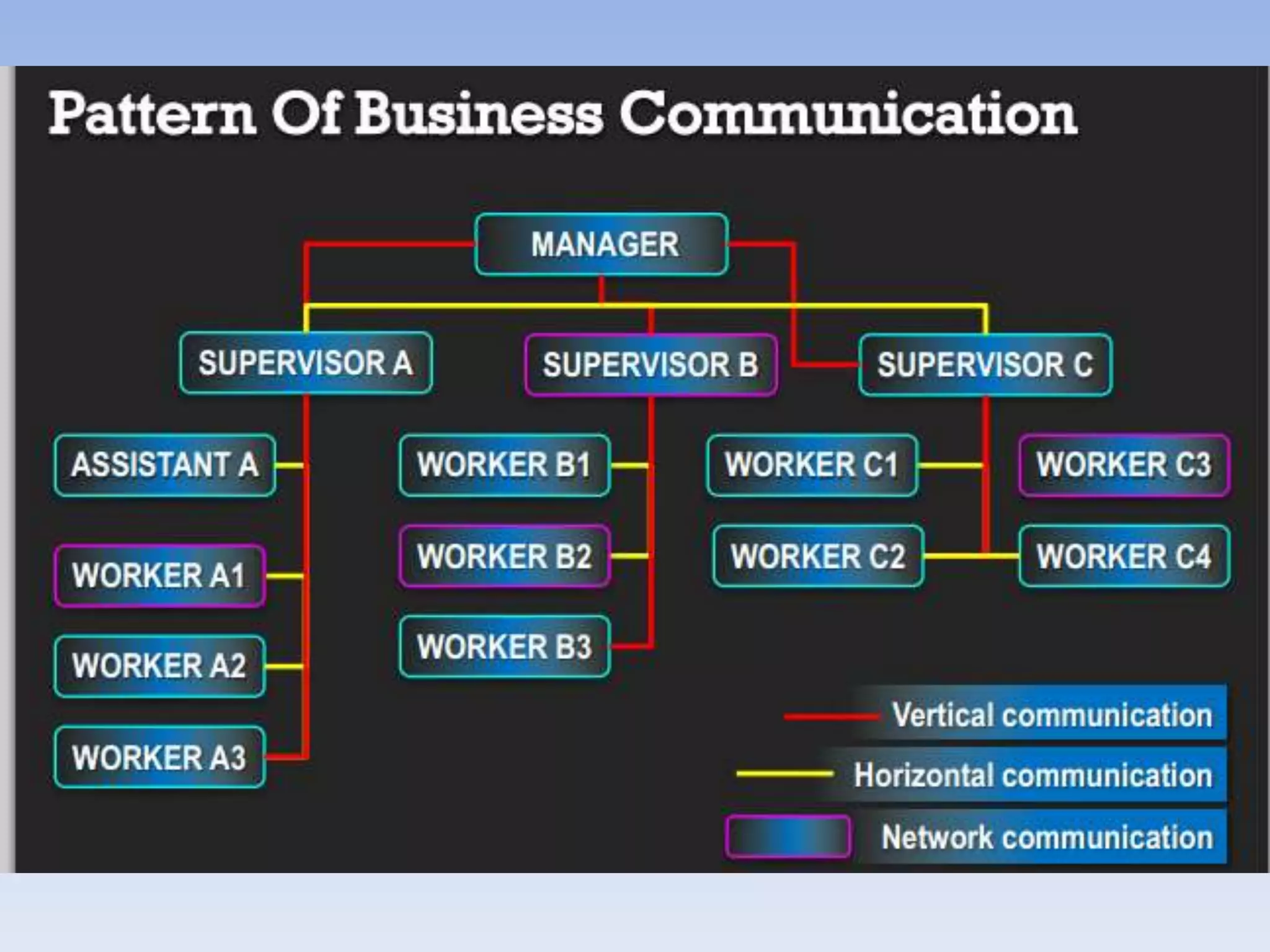 Pattern Of Business Communication

MANAGER

SUPERVISOR A

SUPERVISOR B

SUPERVISOR C

ASSISTANT A

WORKER A1

WORKER A2

WORKER A3

WORKER B1

WORKER B2

WORKER B3

WORKER C1

WORKER C2

WORKER C3

WORKER C4

Vertical communication

Horizontal communication

Network communication